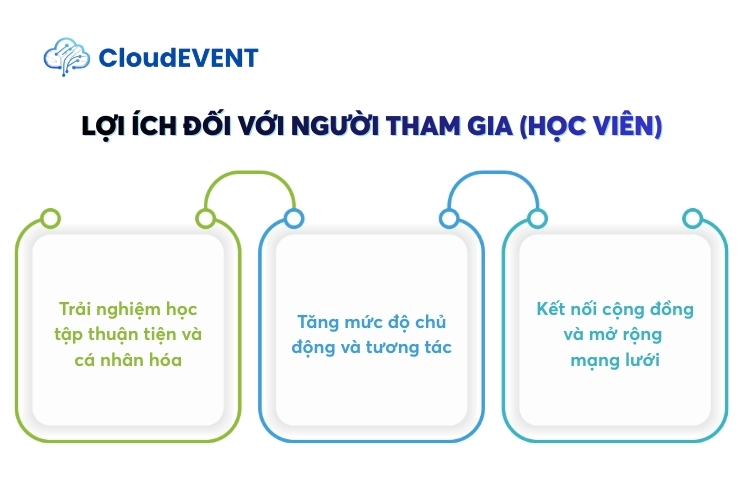 CloudEVENT

LỢI ÍCH ĐỐI VỚI NGƯỜI THAM GIA (HỌC VIÊN)

Trải nghiệm học tập thuận tiện và cá nhân hóa

Tăng mức độ chủ động và tương tác

Kết nối cộng đồng và mở rộng mạng lưới